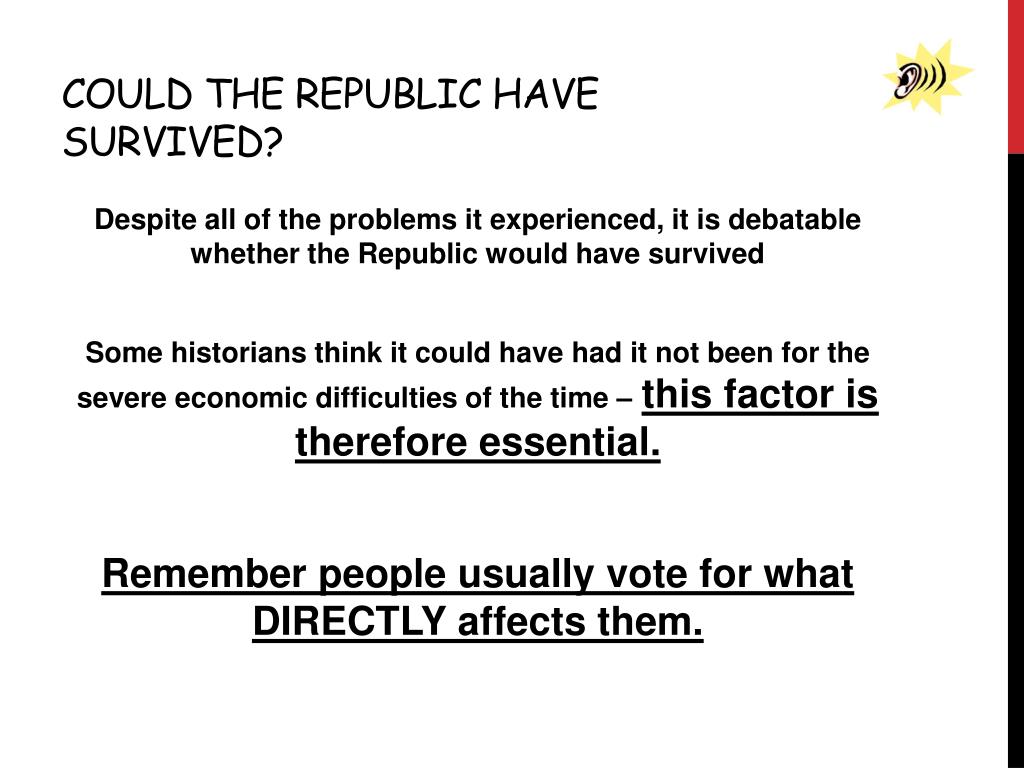 COULD THE REPUBLIC HAVE SURVIVED?

Despite all of the problems it experienced, it is debatable whether the Republic would have survived

Some historians think it could have had it not been for the severe economic difficulties of the time – this factor is therefore essential.

Remember people usually vote for what DIRECTLY affects them.